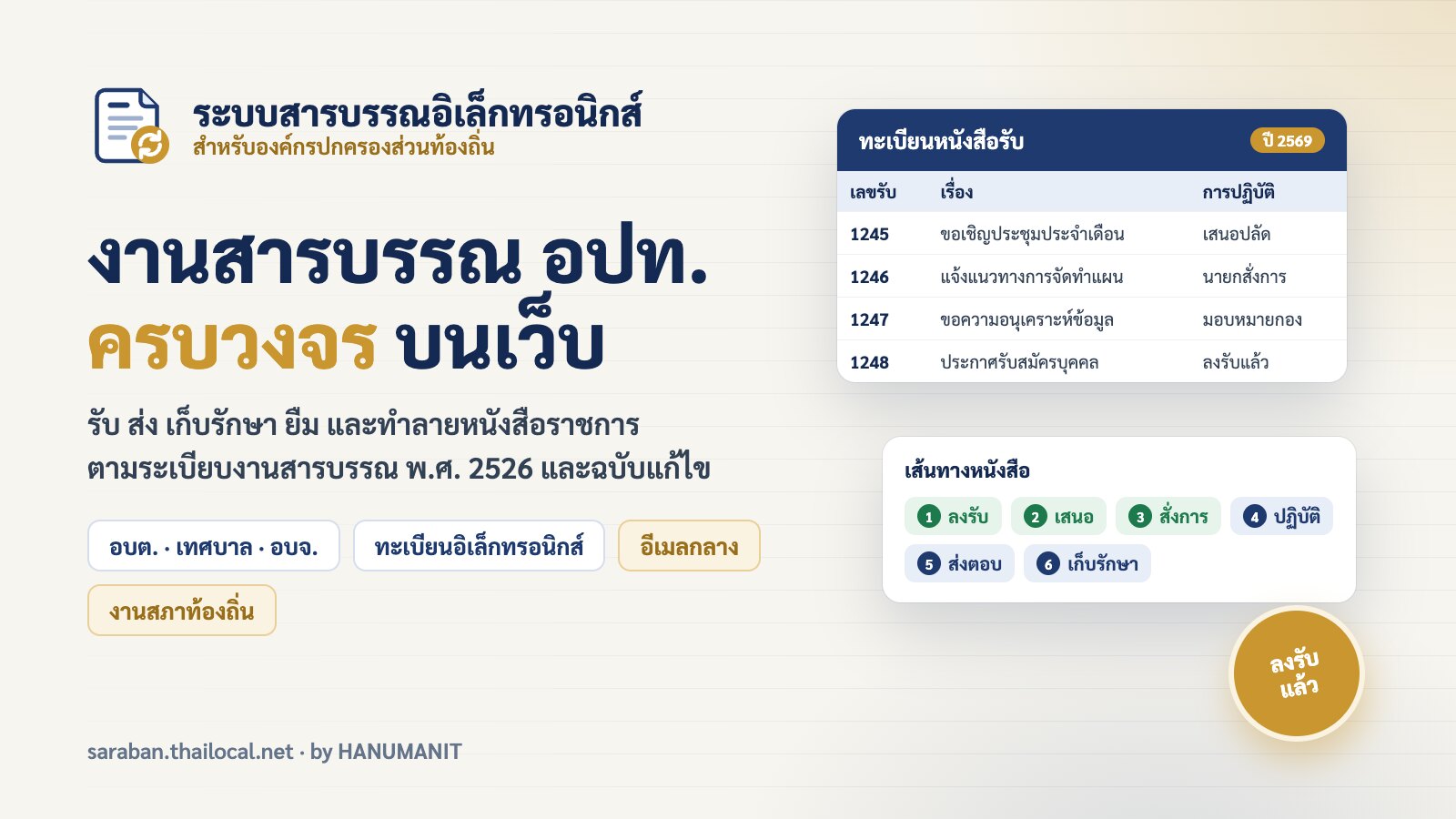 ระบบสารบรรณอิเล็กทรอนิกส์
สำหรับองค์กรปกครองส่วนท้องถิ่น

งานสารบรรณ อปท.
ครบวงจร บนเว็บ

รับ ส่ง เก็บรักษา ยืม และทำลายหนังสือราชการ ตามระเบียบงานสารบรรณ พ.ศ. 2526 และฉบับแก้ไข

อบต. · เทศบาล · อบจ.
ทะเบียนอิเล็กทรอนิกส์
อีเมลกลาง
งานสภาท้องถิ่น

saraban.thailocal.net · by HANUMANIT

ทะเบียนหนังสือรับ
ปี 2569

| เลขรับ | เรื่อง | การปฏิบัติ |
|---|---|---|
| 1245 | ขอเชิญประชุมประจำเดือน | เสนอปลัด |
| 1246 | แจ้งแนวทางการจัดทำแผน | นายกสั่งการ |
| 1247 | ขอความอนุเคราะห์ข้อมูล | มอบหมายกอง |
| 1248 | ประกาศรับสมัครบุคคล | ลงรับแล้ว |

เส้นทางหนังสือ
1 ลงรับ
2 เสนอ
3 สั่งการ
4 ปฏิบัติ
5 ส่งตอบ
6 เก็บรักษา

ลงรับ แล้ว